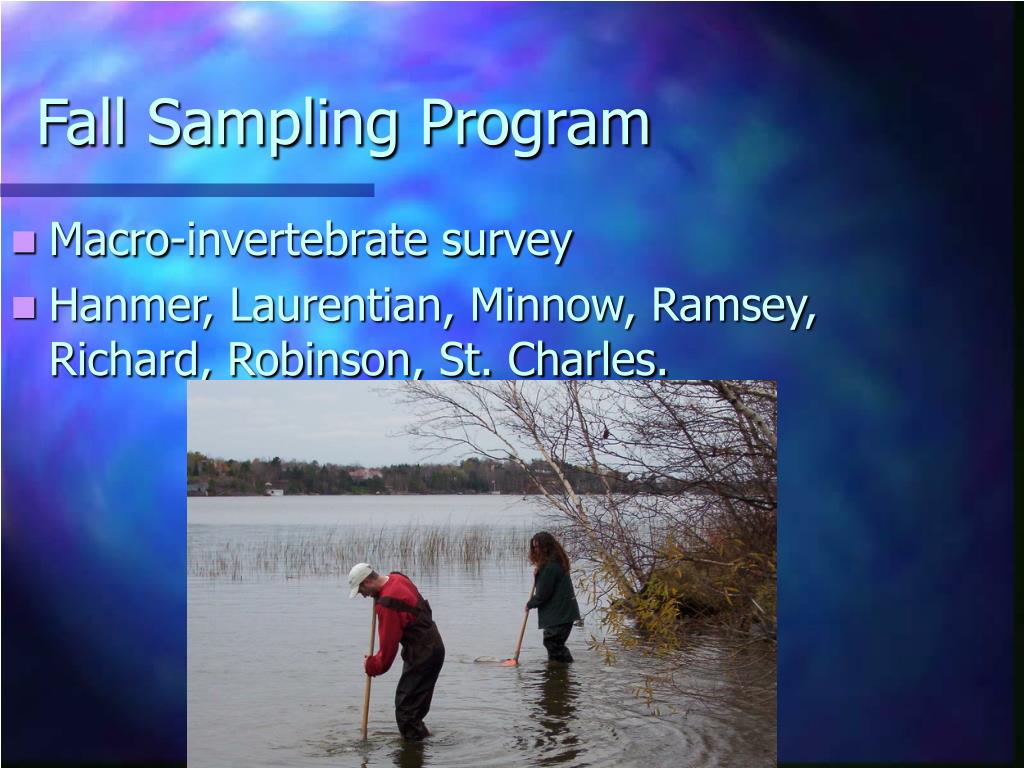 Fall Sampling Program

- Macro-invertebrate survey
- Hanmer, Laurentian, Minnow, Ramsey, Richard, Robinson, St. Charles.